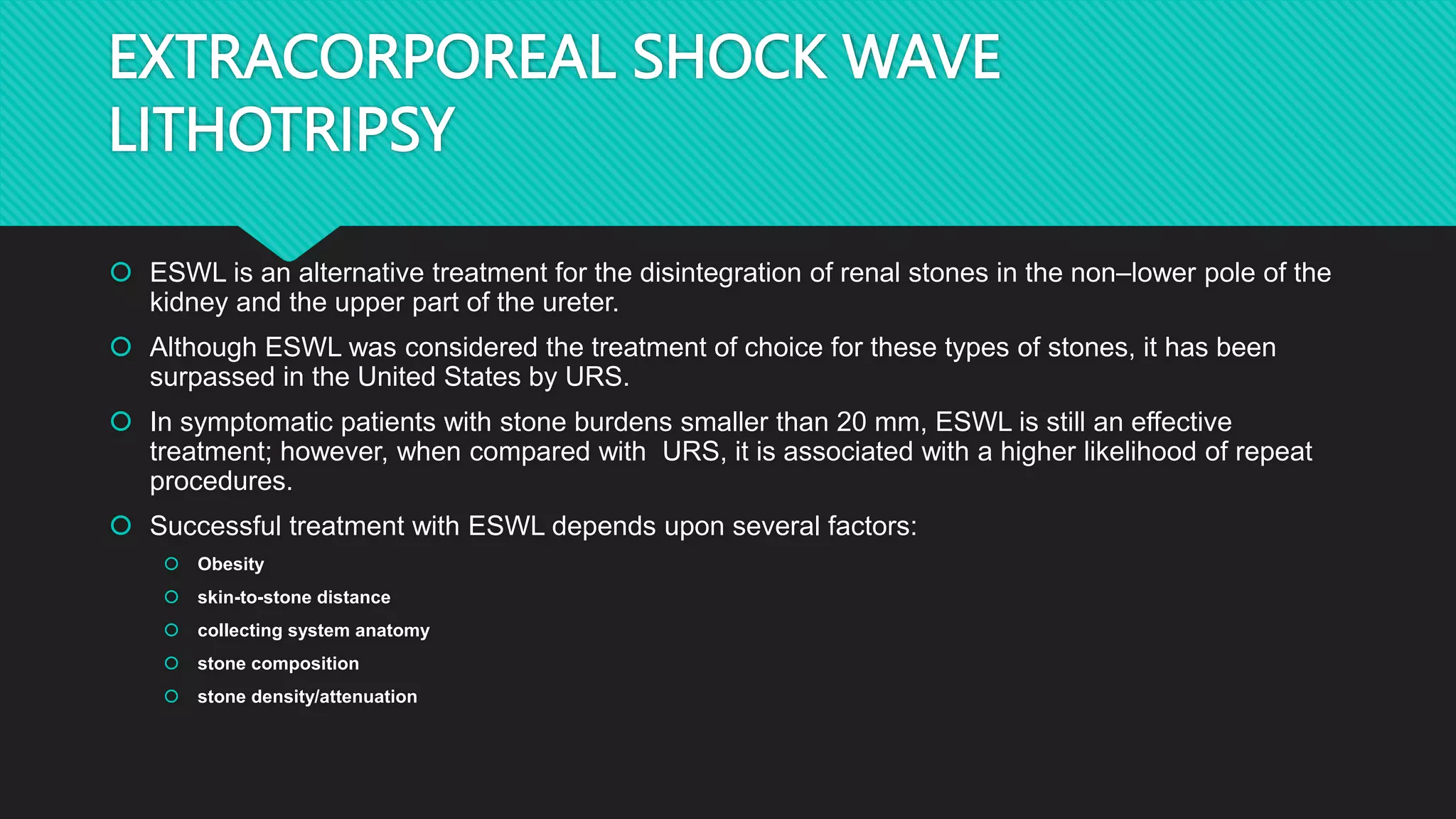 EXTRACORPOREAL SHOCK WAVE LITHOTRIPSY

ESWL is an alternative treatment for the disintegration of renal stones in the non–lower pole of the kidney and the upper part of the ureter.

Although ESWL was considered the treatment of choice for these types of stones, it has been surpassed in the United States by URS.

In symptomatic patients with stone burdens smaller than 20 mm, ESWL is still an effective treatment; however, when compared with URS, it is associated with a higher likelihood of repeat procedures.

Successful treatment with ESWL depends upon several factors:

Obesity

skin-to-stone distance

collecting system anatomy

stone composition

stone density/attenuation